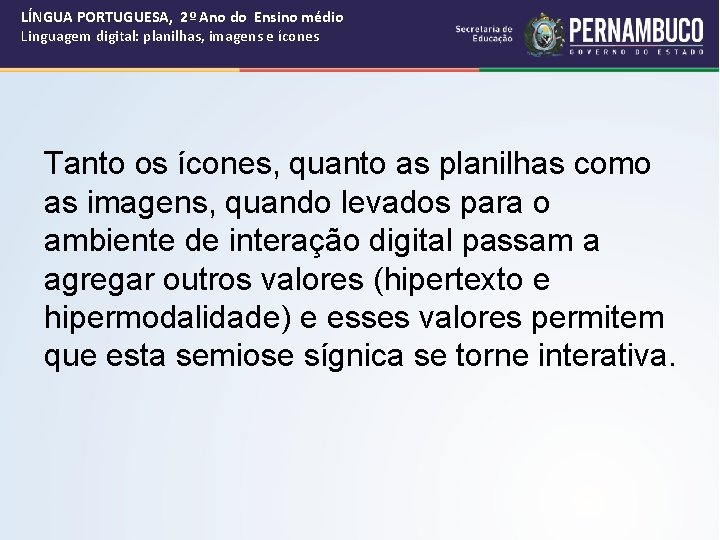 LÍNGUA PORTUGUESA, 2º Ano do Ensino médio
Linguagem digital: planilhas, imagens e ícones

Secretaria de Educação
PERNAMBUCO
GOVERNO DO ESTADO

Tanto os ícones, quanto as planilhas como as imagens, quando levados para o ambiente de interação digital passam a agregar outros valores (hipertexto e hipermodalidade) e esses valores permitem que esta semiose sígnica se torne interativa.